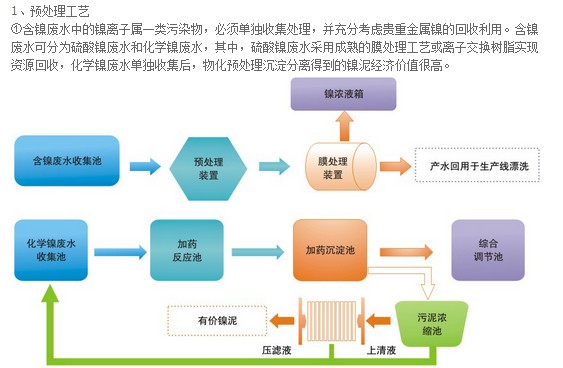 1、预处理工艺

①含镍废水中的镍离子属一类污染物，必须单独收集处理，并充分考虑贵重金属镍的回收利用。含镍废水可分为硫酸镍废水和化学镍废水，其中，硫酸镍废水采用成熟的膜处理工艺或离子交换树脂实现资源回收，化学镍废水单独收集后，物化预处理沉淀分离得到的镍泥经济价值很高。

镍浓液箱

含镍废水收集池

预处理装置

膜处理装置

产水回用于生产线漂洗

化学镍废水收集池

加药反应池

加药沉淀池

综合调节池

有价镍泥

污泥浓缩池

压滤液

上清液